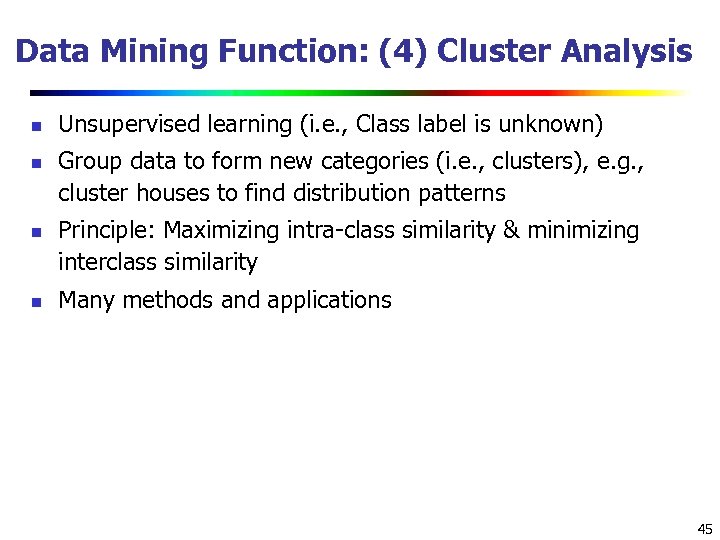 Data Mining Function: (4) Cluster Analysis

- Unsupervised learning (i.e., Class label is unknown)
- Group data to form new categories (i.e., clusters), e.g., cluster houses to find distribution patterns
- Principle: Maximizing intra-class similarity & minimizing interclass similarity
- Many methods and applications

45